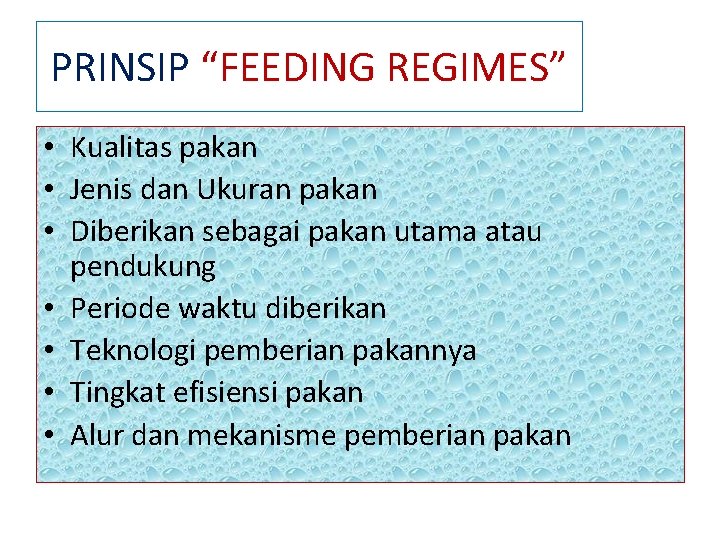 PRINSIP “FEEDING REGIMES”

• Kualitas pakan
• Jenis dan Ukuran pakan
• Diberikan sebagai pakan utama atau pendukung
• Periode waktu diberikan
• Teknologi pemberian pakannya
• Tingkat efisiensi pakan
• Alur dan mekanisme pemberian pakan